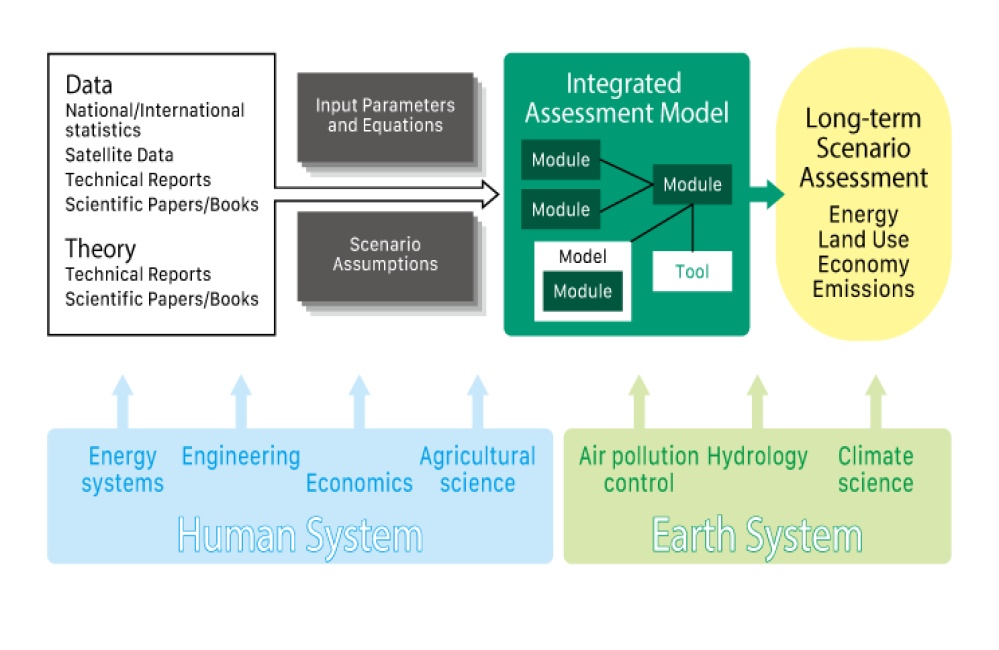 Data
National/International statistics
Satellite Data
Technical Reports
Scientific Papers/Books

Theory
Technical Reports
Scientific Papers/Books

Input Parameters and Equations

Scenario Assumptions

Integrated Assessment Model

Module
Module
Module
Model
Module
Tool

Long-term Scenario Assessment
Energy
Land Use
Economy
Emissions

Energy systems
Engineering
Economics
Agricultural science

Human System

Air pollution control
Hydrology
Climate science

Earth System